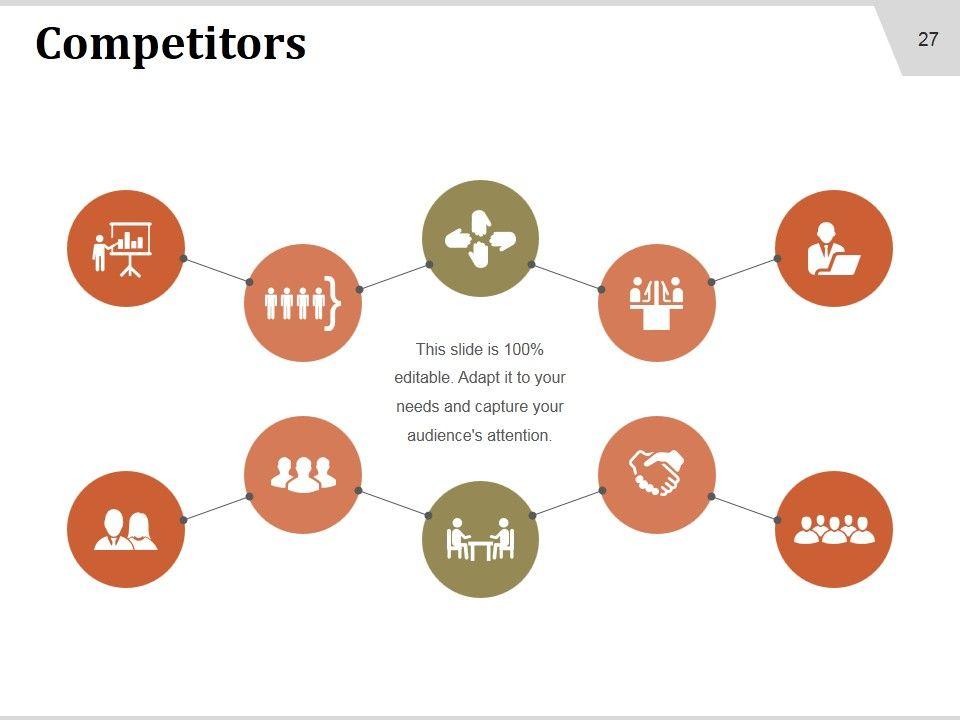 Competitors

27

This slide is 100% editable. Adapt it to your needs and capture your audience's attention.